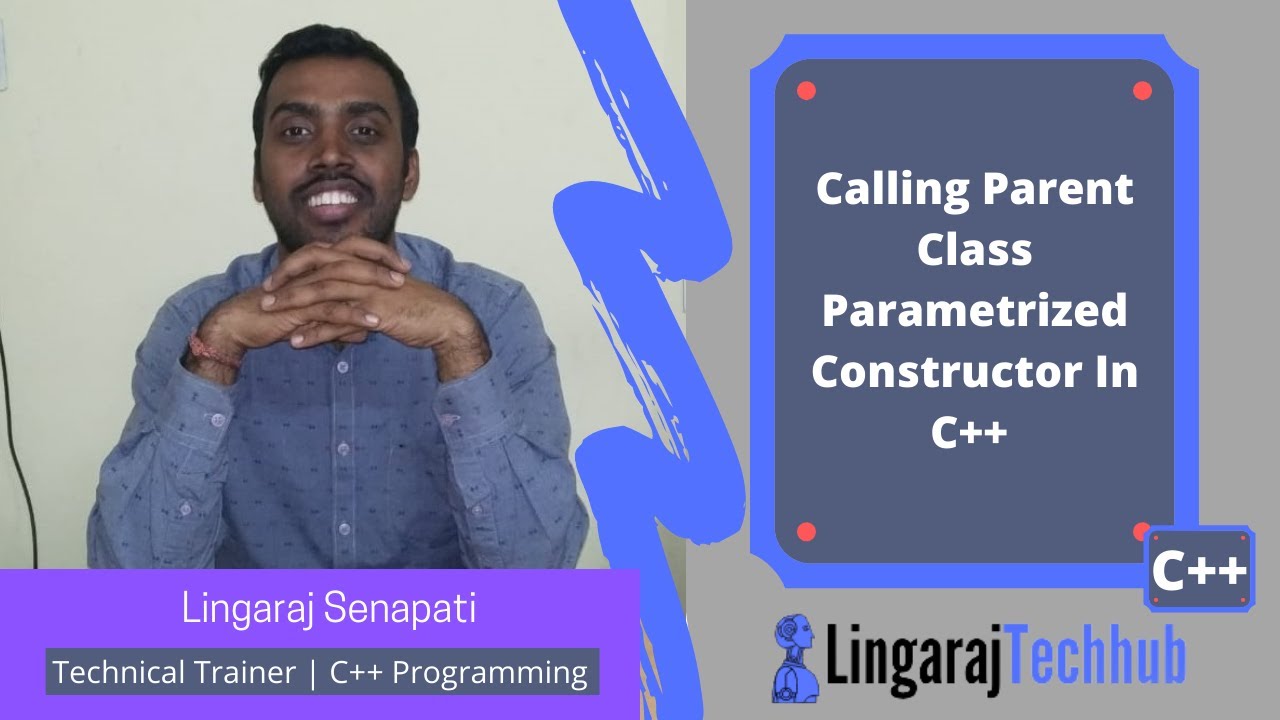 Calling Parent Class Parametrized Constructor In C++

C++

Lingaraj Senapati

Technical Trainer | C++ Programming

LingarajTechhub